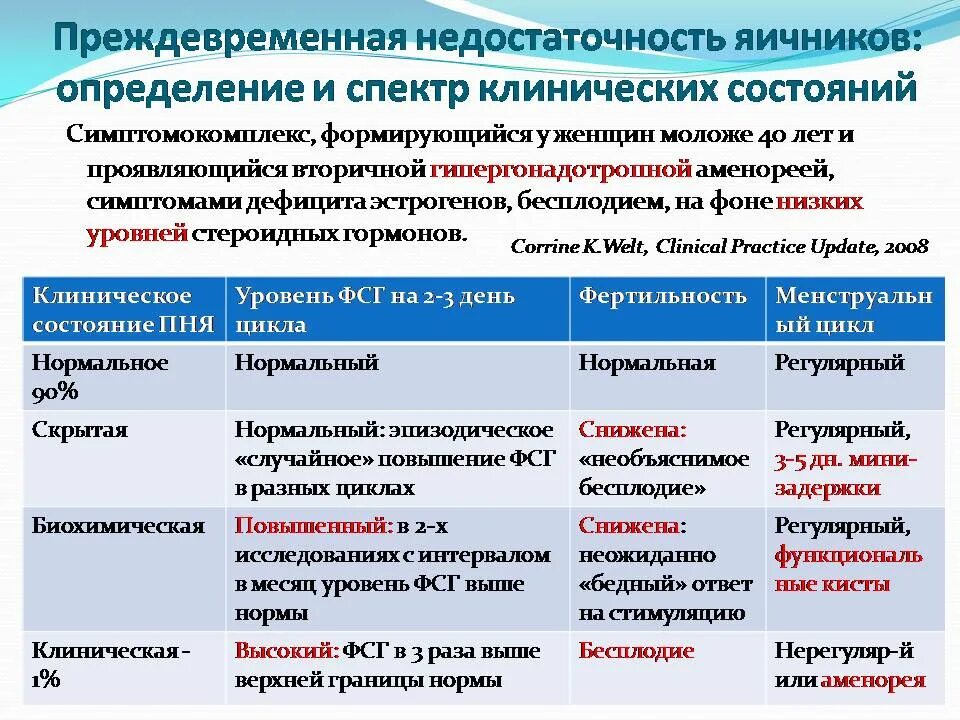 Преждевременная недостаточность яичников: определение и спектр клинических состояний

Симптомокомплекс, формирующийся у женщин моложе 40 лет и проявляющийся вторичной гипергонадотропной аменореей, симптомами дефицита эстрогенов, бесплодием, на фоне низких уровней стероидных гормонов.

Corrine K.Welt, Clinical Practice Update, 2008

| Клиническое состояние ПНЯ | Уровень ФСГ на 2-3 день цикла | Фертильность | Менструальный цикл |
|---|---|---|---|
| Нормальное 90% | Нормальный | Нормальная | Регулярный |
| Скрытая | Нормальный: эпизодическое «случайное» повышение ФСГ в разных циклах | Снижена: «необъяснимое бесплодие» | Регулярный, 3-5 дн. мини-задержки |
| Биохимическая | Повышенный: в 2-х исследованиях с интервалом в месяц уровень ФСГ выше нормы | Снижена: неожиданно «бедный» ответ на стимуляцию | Регулярный, функциональные кисты |
| Клиническая - 1% | Высокий: ФСГ в 3 раза выше верхней границы нормы | Бесплодие | Нерегуляр-й или аменорея |